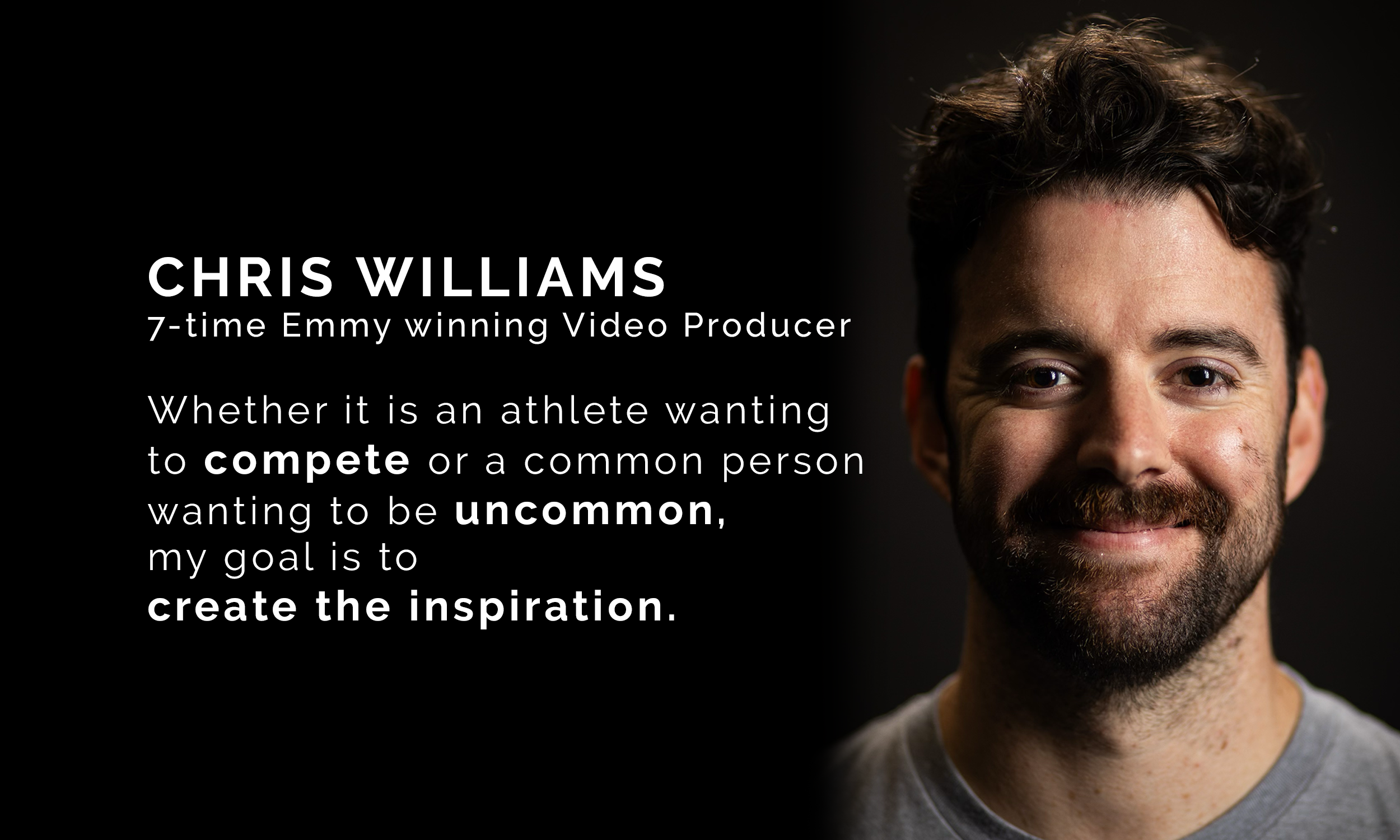 CHRIS WILLIAMS
7-time Emmy winning Video Producer

Whether it is an athlete wanting to compete or a common person wanting to be uncommon, my goal is to create the inspiration.